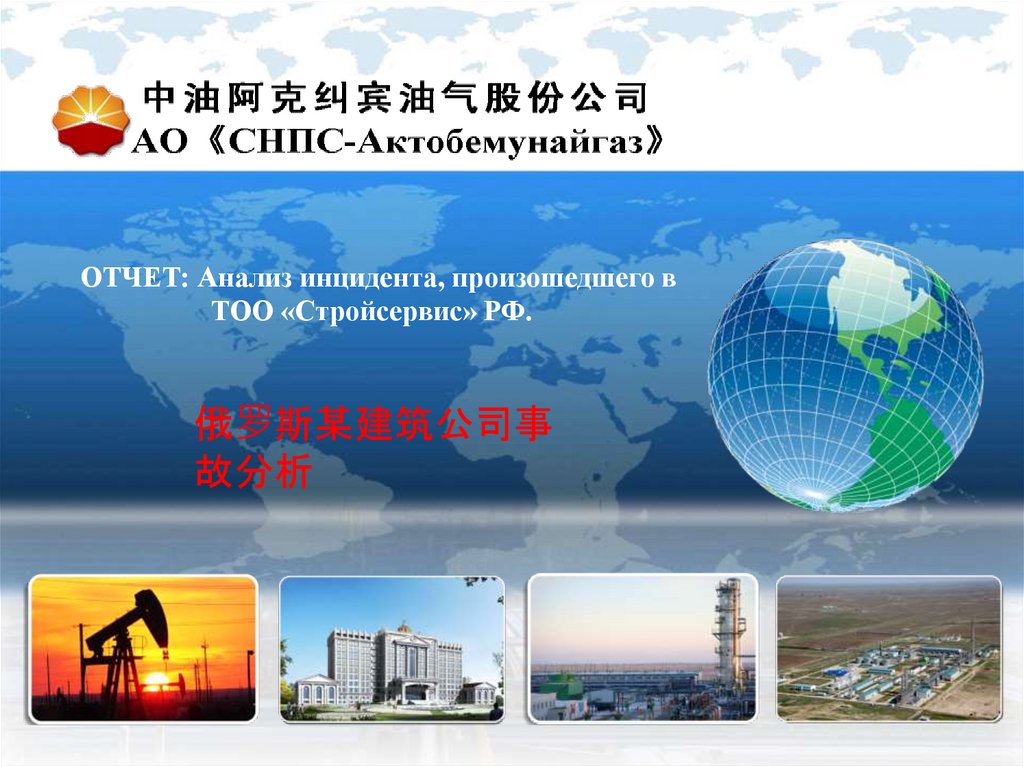 中油阿克纠宾油气股份公司
АО《СНПС-Актобемунайгаз》

ОТЧЕТ: Анализ инцидента, произошедшего в ТОО «Стройсервис» РФ.

俄罗斯某建筑公司事故分析